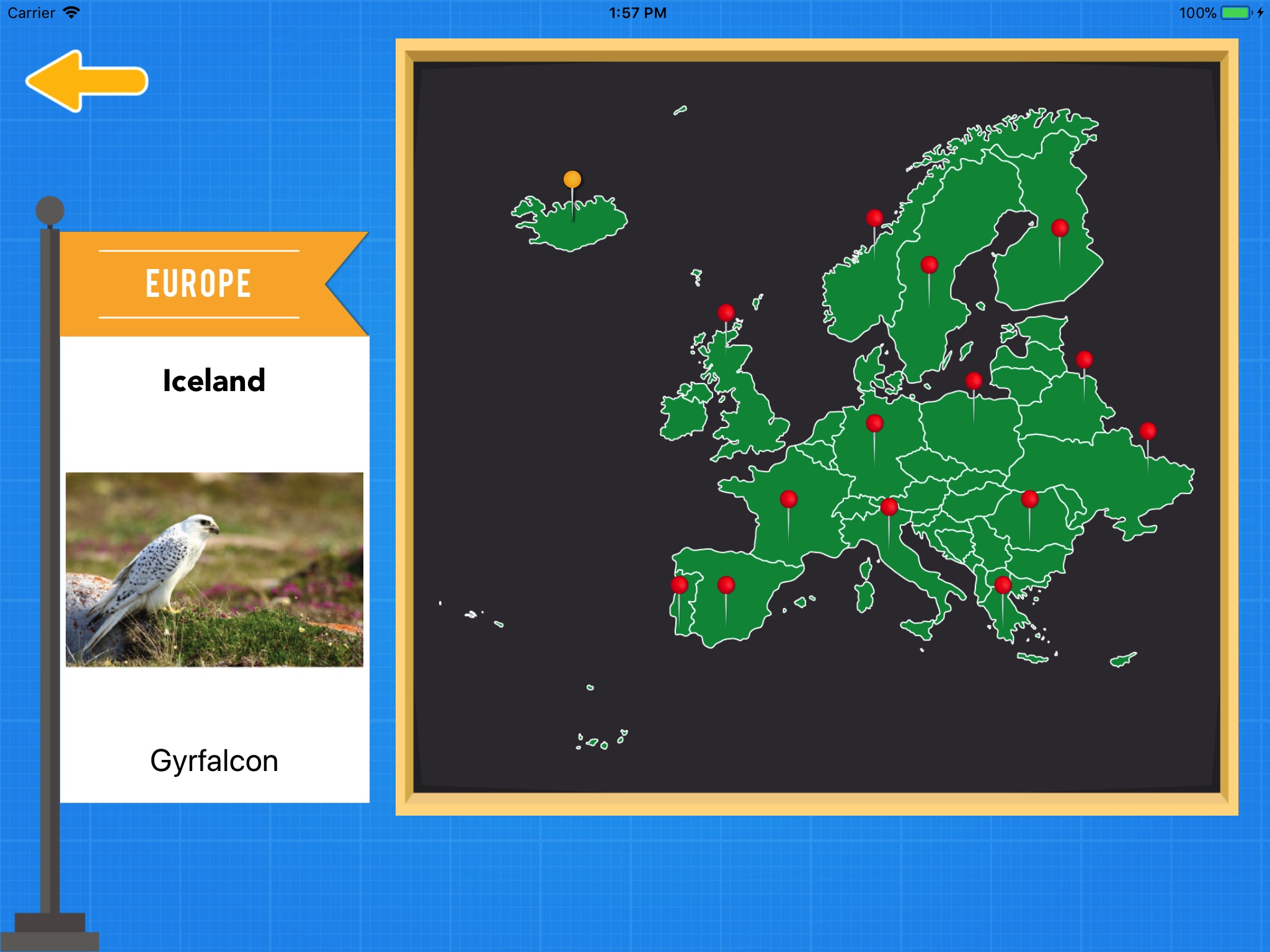 Carrier 1:57 PM 100%

EUROPE

Iceland

Gyrfalcon